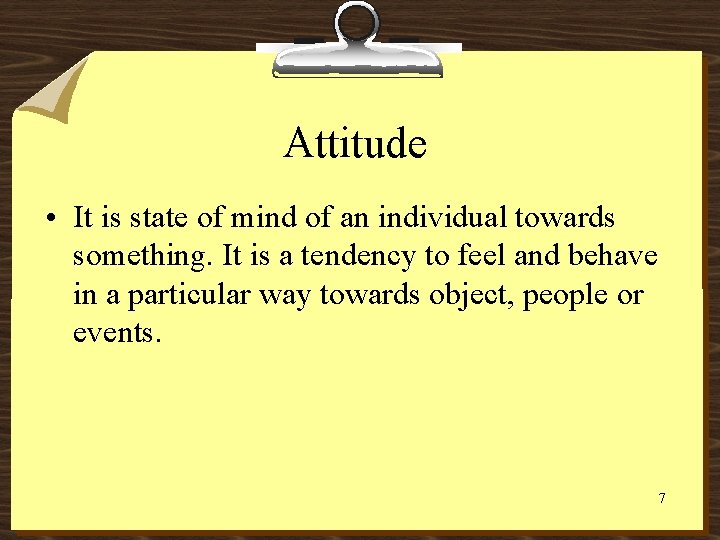 Attitude

• It is state of mind of an individual towards something. It is a tendency to feel and behave in a particular way towards object, people or events.

7